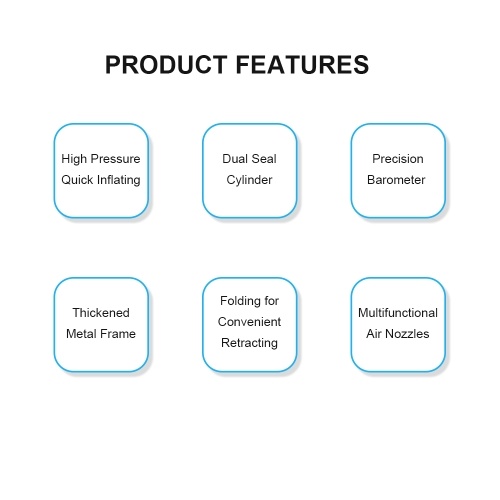 PRODUCT FEATURES

High Pressure Quick Inflating

Dual Seal Cylinder

Precision Barometer

Thickened Metal Frame

Folding for Convenient Retracting

Multifunctional Air Nozzles